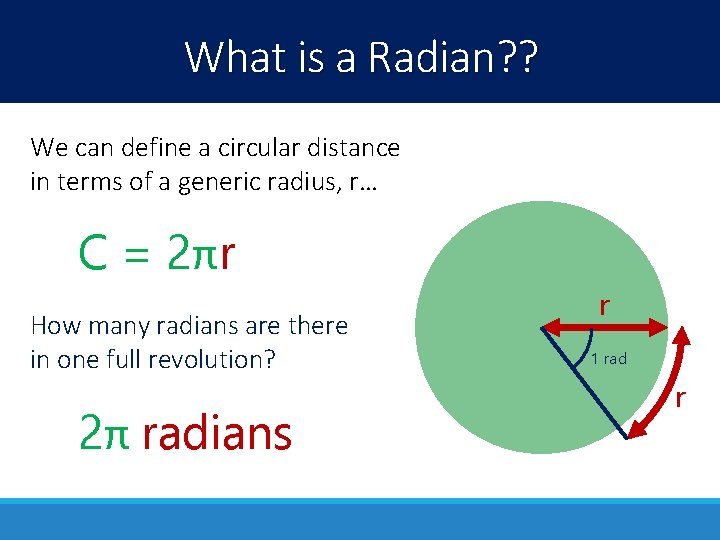 What is a Radian??

We can define a circular distance in terms of a generic radius, r…

$C = 2\pi r$

How many radians are there in one full revolution?

$2\pi$ radians

r

1 rad

r